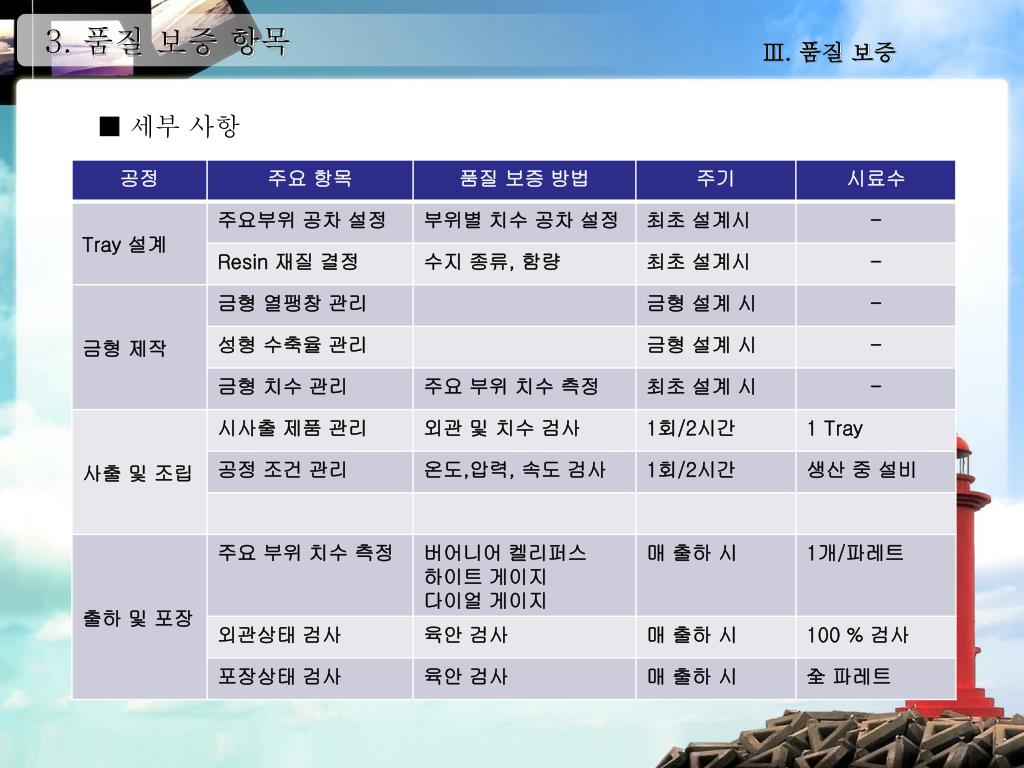 3. 품질 보증 항목

Ⅲ. 품질 보증

■ 세부 사항

| 공정 | 주요 항목 | 품질 보증 방법 | 주기 | 시료수 |
|---|---|---|---|---|
| Tray 설계 | 주요부위 공차 설정 | 부위별 치수 공차 설정 | 최초 설계시 | - |
| | Resin 재질 결정 | 수지 종류, 함량 | 최초 설계시 | - |
| 금형 제작 | 금형 열팽창 관리 | | 금형 설계 시 | - |
| | 성형 수축율 관리 | | 금형 설계 시 | - |
| | 금형 치수 관리 | 주요 부위 치수 측정 | 최초 설계 시 | - |
| 사출 및 조립 | 시사출 제품 관리 | 외관 및 치수 검사 | 1회/2시간 | 1 Tray |
| | 공정 조건 관리 | 온도,압력, 속도 검사 | 1회/2시간 | 생산 중 설비 |
| | | | | |
| 출하 및 포장 | 주요 부위 치수 측정 | 버어니어 켈리퍼스 하이트 게이지 다이얼 게이지 | 매 출하 시 | 1개/파레트 |
| | 외관상태 검사 | 육안 검사 | 매 출하 시 | 100 % 검사 |
| | 포장상태 검사 | 육안 검사 | 매 출하 시 | 全 파레트 |